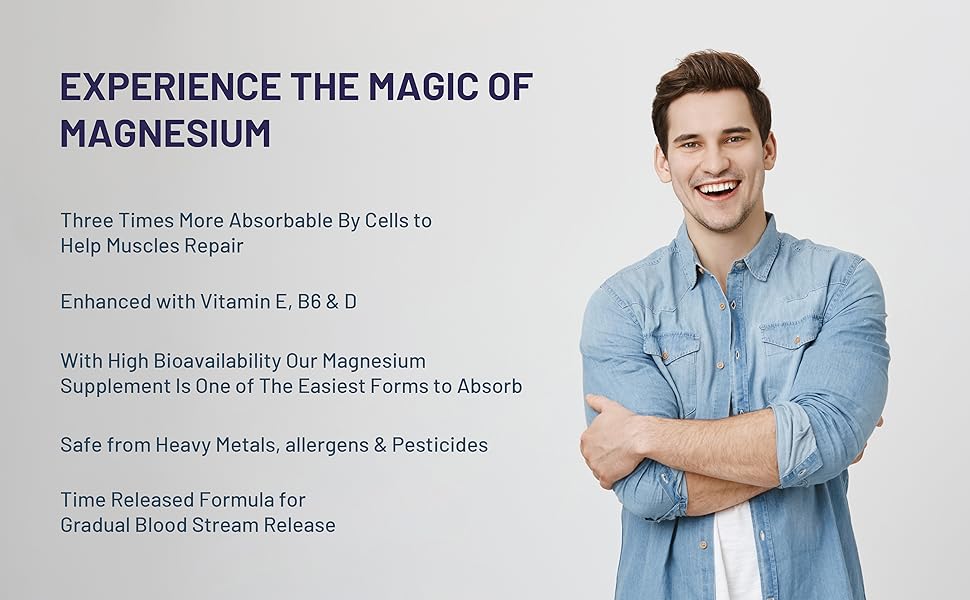 EXPERIENCE THE MAGIC OF MAGNESIUM

Three Times More Absorbable By Cells to Help Muscles Repair

Enhanced with Vitamin E, B6 & D

With High Bioavailability Our Magnesium Supplement Is One of The Easiest Forms to Absorb

Safe from Heavy Metals, allergens & Pesticides

Time Released Formula for Gradual Blood Stream Release